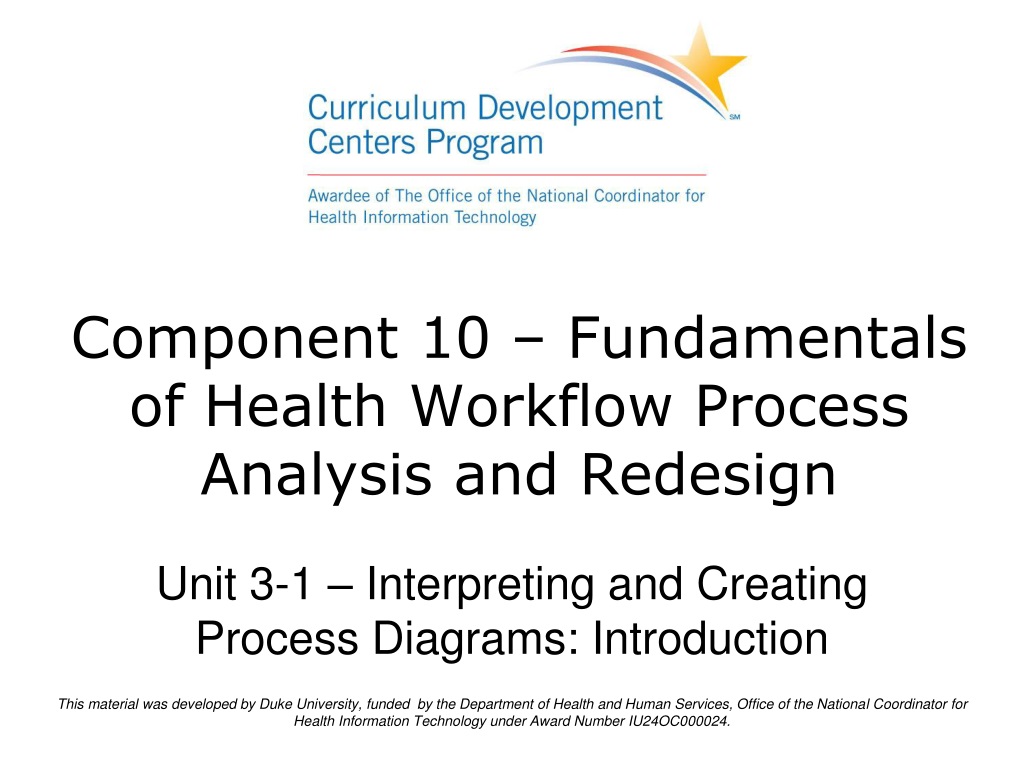 Curriculum Development Centers Program SM

Awardee of The Office of the National Coordinator for Health Information Technology

Component 10 – Fundamentals of Health Workflow Process Analysis and Redesign

Unit 3-1 – Interpreting and Creating Process Diagrams: Introduction

This material was developed by Duke University, funded by the Department of Health and Human Services, Office of the National Coordinator for Health Information Technology under Award Number IU24OC000024.